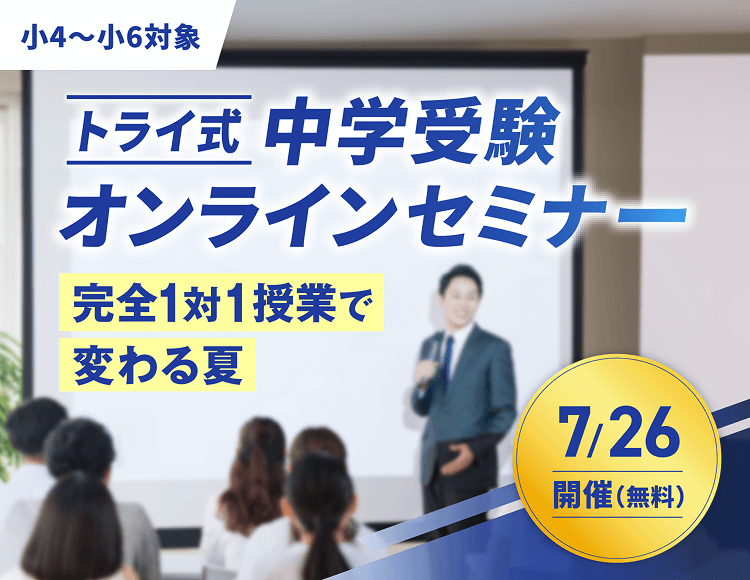 小4〜小6対象

トライ式 中学受験
オンラインセミナー

完全1対1授業で
変わる夏

7/26
開催（無料）